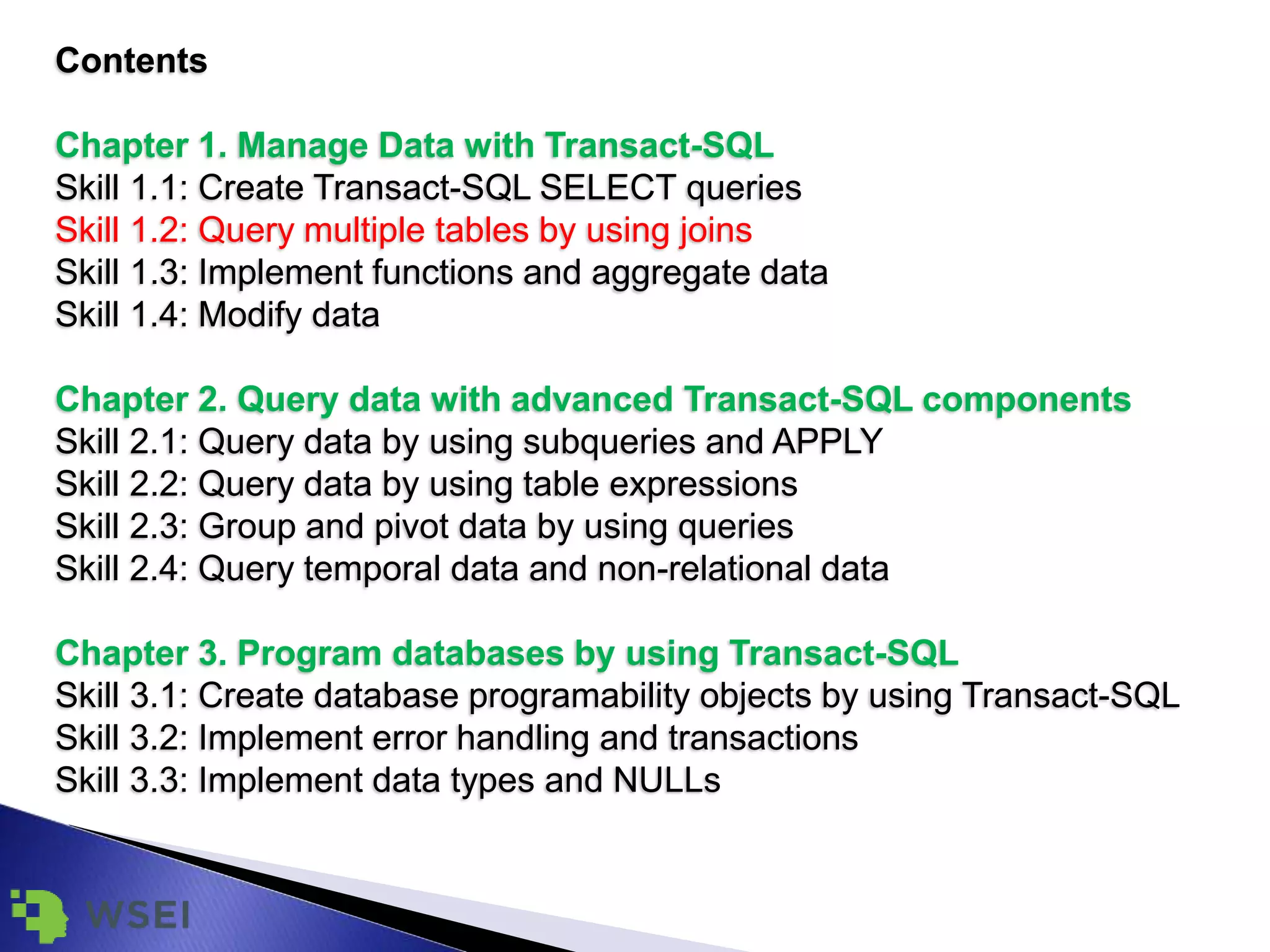 Contents

Chapter 1. Manage Data with Transact-SQL
Skill 1.1: Create Transact-SQL SELECT queries
Skill 1.2: Query multiple tables by using joins
Skill 1.3: Implement functions and aggregate data
Skill 1.4: Modify data

Chapter 2. Query data with advanced Transact-SQL components
Skill 2.1: Query data by using subqueries and APPLY
Skill 2.2: Query data by using table expressions
Skill 2.3: Group and pivot data by using queries
Skill 2.4: Query temporal data and non-relational data

Chapter 3. Program databases by using Transact-SQL
Skill 3.1: Create database programability objects by using Transact-SQL
Skill 3.2: Implement error handling and transactions
Skill 3.3: Implement data types and NULLs

WSEI